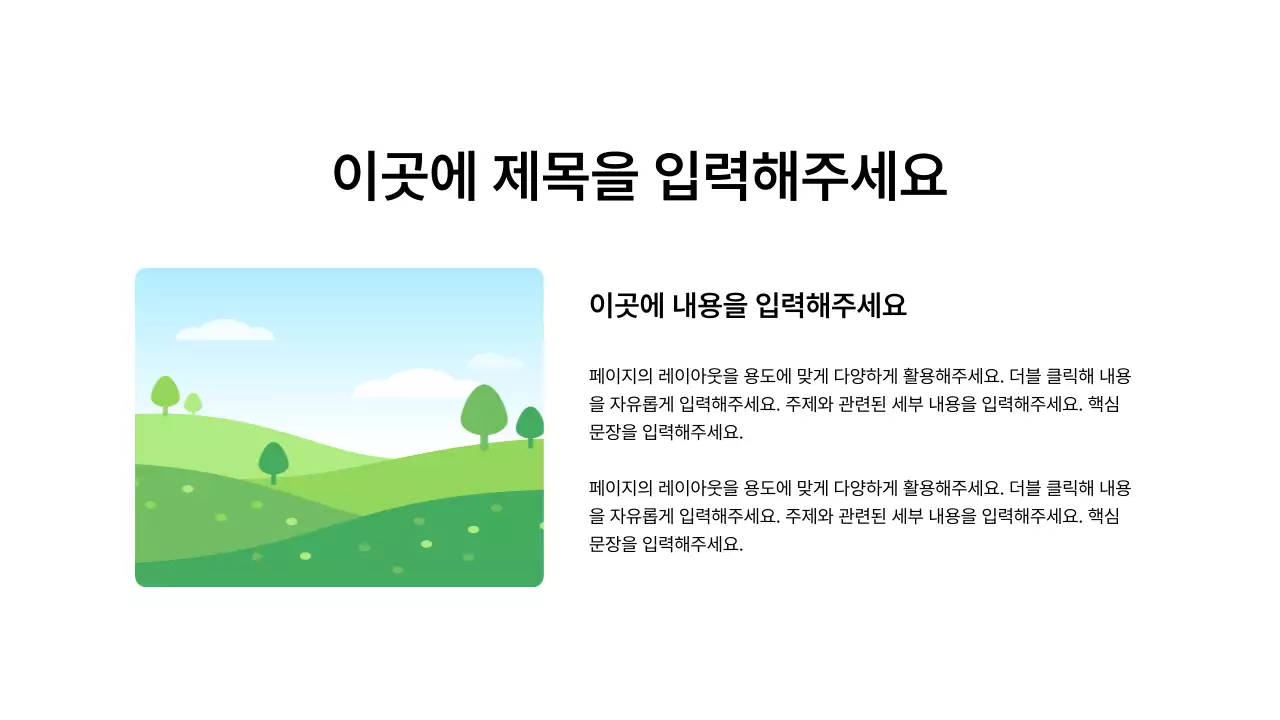 이곳에 제목을 입력해주세요

이곳에 내용을 입력해주세요

페이지의 레이아웃을 용도에 맞게 다양하게 활용해주세요. 더블 클릭해 내용을 자유롭게 입력해주세요. 주제와 관련된 세부 내용을 입력해주세요. 핵심 문장을 입력해주세요.

페이지의 레이아웃을 용도에 맞게 다양하게 활용해주세요. 더블 클릭해 내용을 자유롭게 입력해주세요. 주제와 관련된 세부 내용을 입력해주세요. 핵심 문장을 입력해주세요.